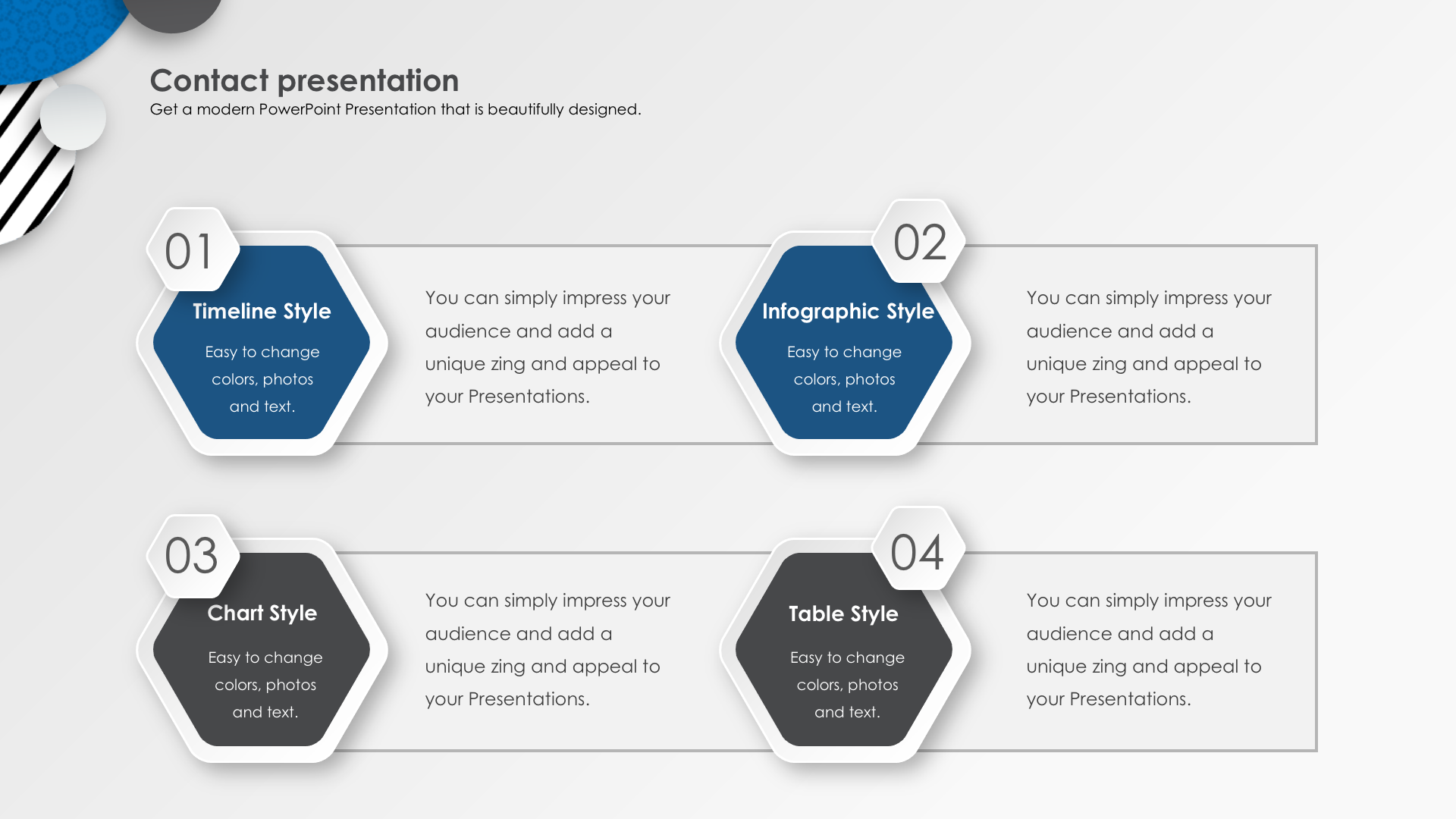 Contact presentation
Get a modern PowerPoint Presentation that is beautifully designed.

01
Timeline Style
Easy to change colors, photos and text.

You can simply impress your audience and add a unique zing and appeal to your Presentations.

02
Infographic Style
Easy to change colors, photos and text.

You can simply impress your audience and add a unique zing and appeal to your Presentations.

03
Chart Style
Easy to change colors, photos and text.

You can simply impress your audience and add a unique zing and appeal to your Presentations.

04
Table Style
Easy to change colors, photos and text.

You can simply impress your audience and add a unique zing and appeal to your Presentations.